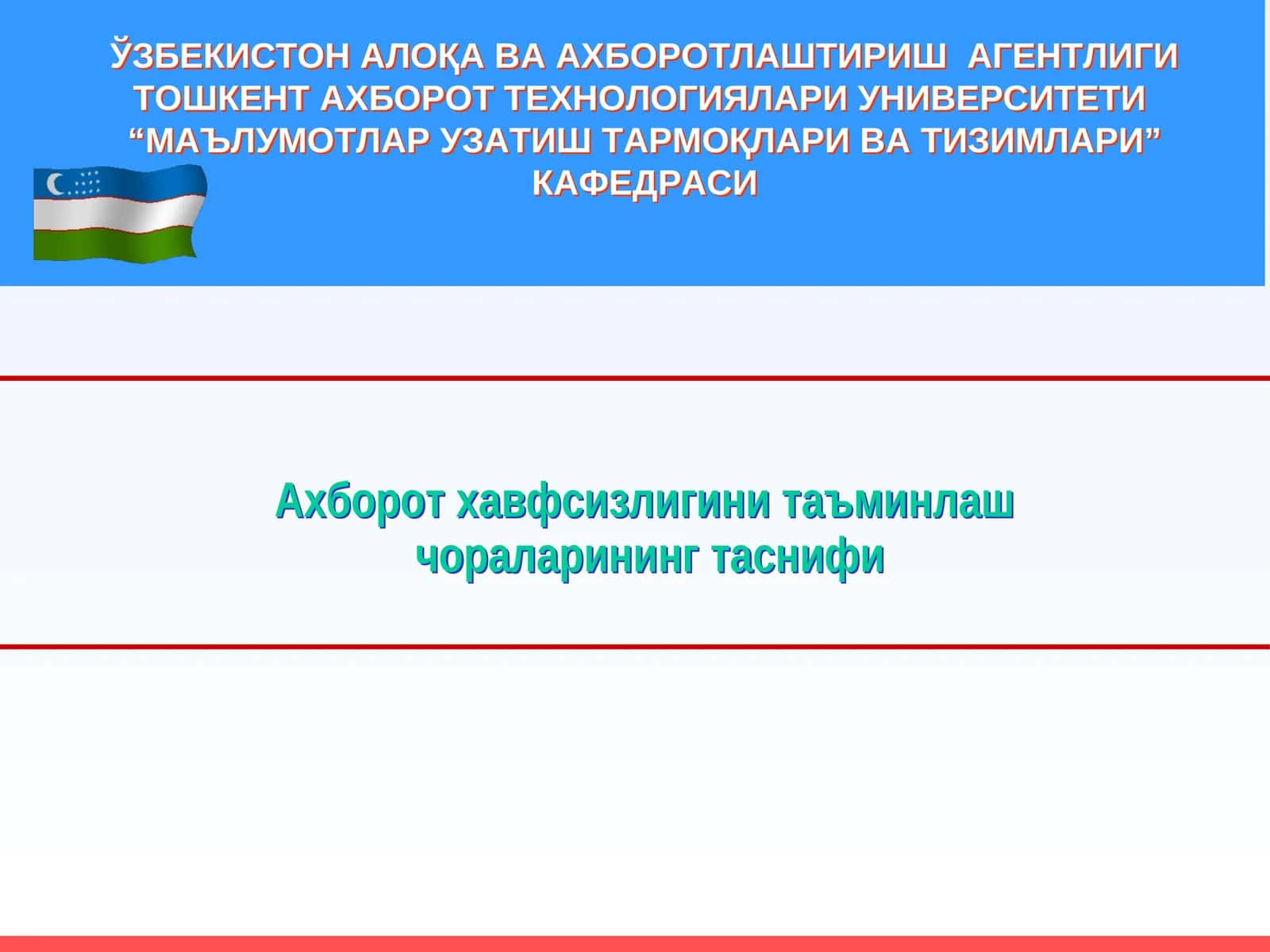 ЎЗБЕКИСТОН АЛОҚА ВА АХБОРОТЛАШТИРИШ АГЕНТЛИГИ
ТОШКЕНТ АХБОРОТ ТЕХНОЛОГИЯЛАРИ УНИВЕРСИТЕТИ
“МАЪЛУМОТЛАР УЗАТИШ ТАРМОҚЛАРИ ВА ТИЗИМЛАРИ” КАФЕДРАСИ

Ахборот хавфсизлигини таъминлаш чораларининг таснифи